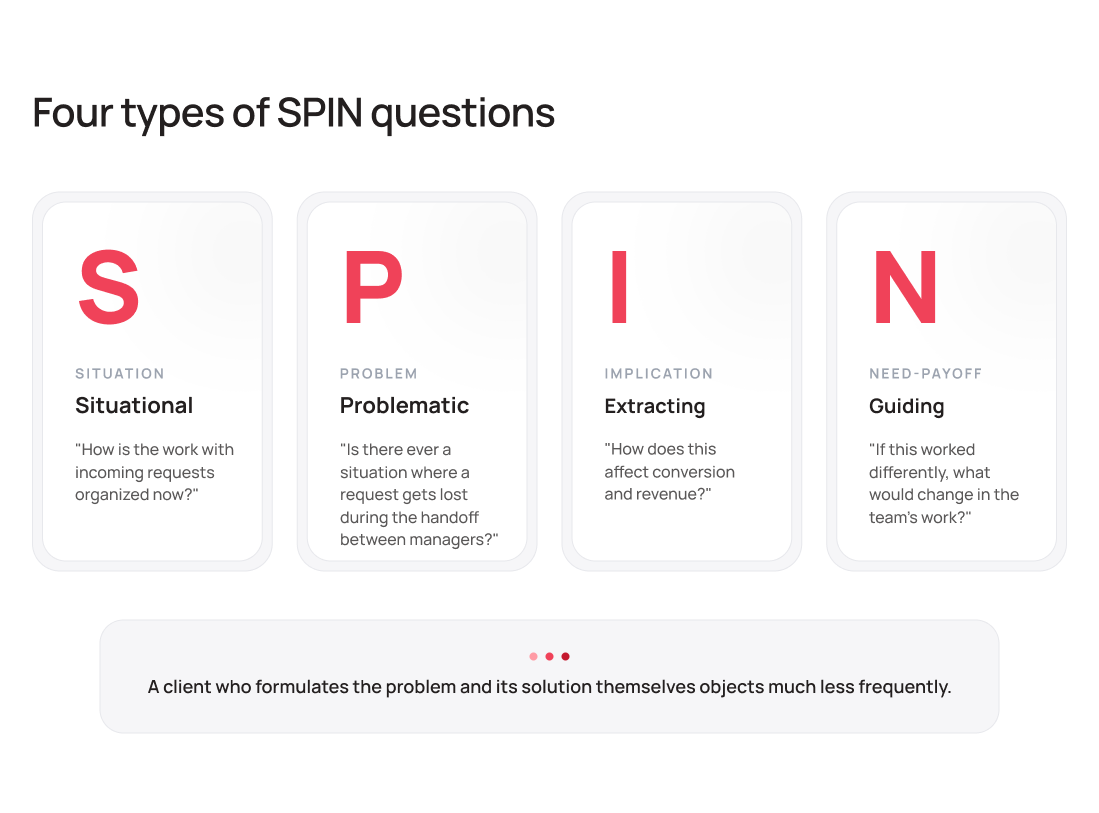 Four types of SPIN questions

S

SITUATION

Situational

"How is the work with incoming requests organized now?"

P

PROBLEM

Problematic

"Is there ever a situation where a request gets lost during the handoff between managers?"

I

IMPLICATION

Extracting

"How does this affect conversion and revenue?"

N

NEED-PAYOFF

Guiding

"If this worked differently, what would change in the team's work?"

A client who formulates the problem and its solution themselves objects much less frequently.